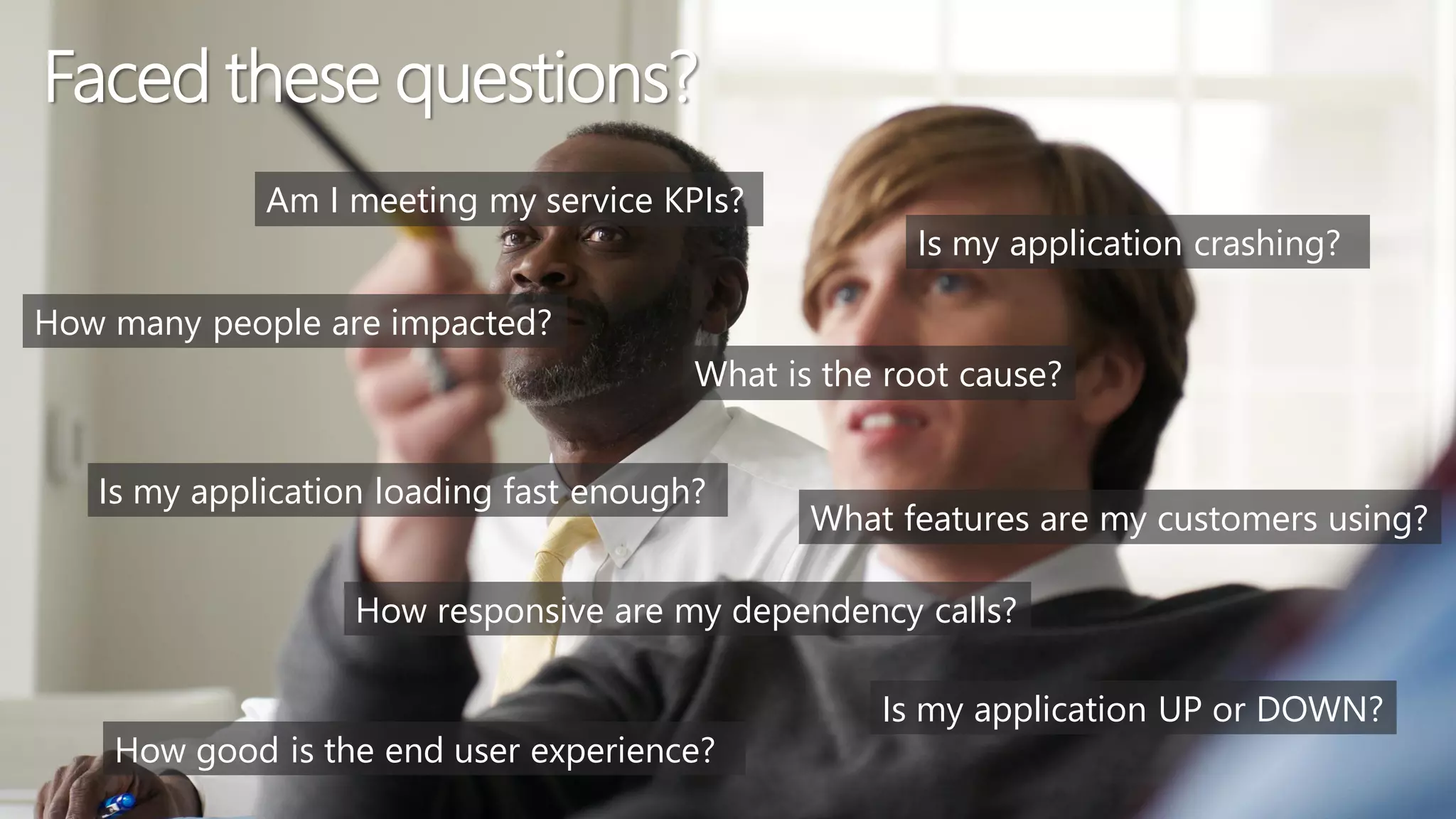 Faced these questions?

Am I meeting my service KPIs?

Is my application crashing?

How many people are impacted?

What is the root cause?

Is my application loading fast enough?

What features are my customers using?

How responsive are my dependency calls?

Is my application UP or DOWN?

How good is the end user experience?